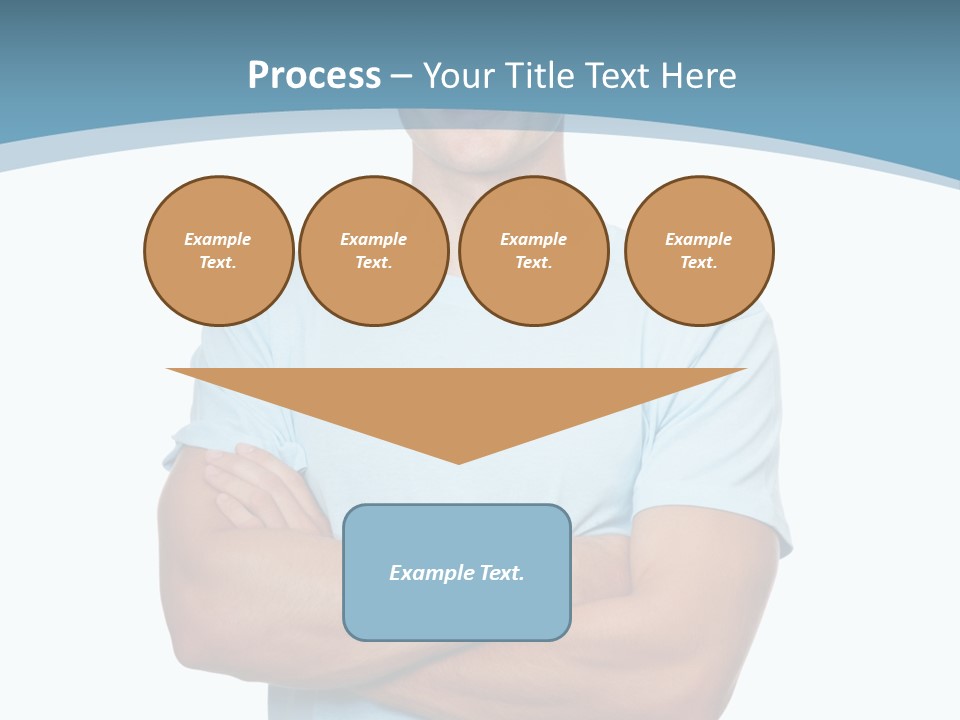 Process – Your Title Text Here

Example Text.

Example Text.

Example Text.

Example Text.

Example Text.